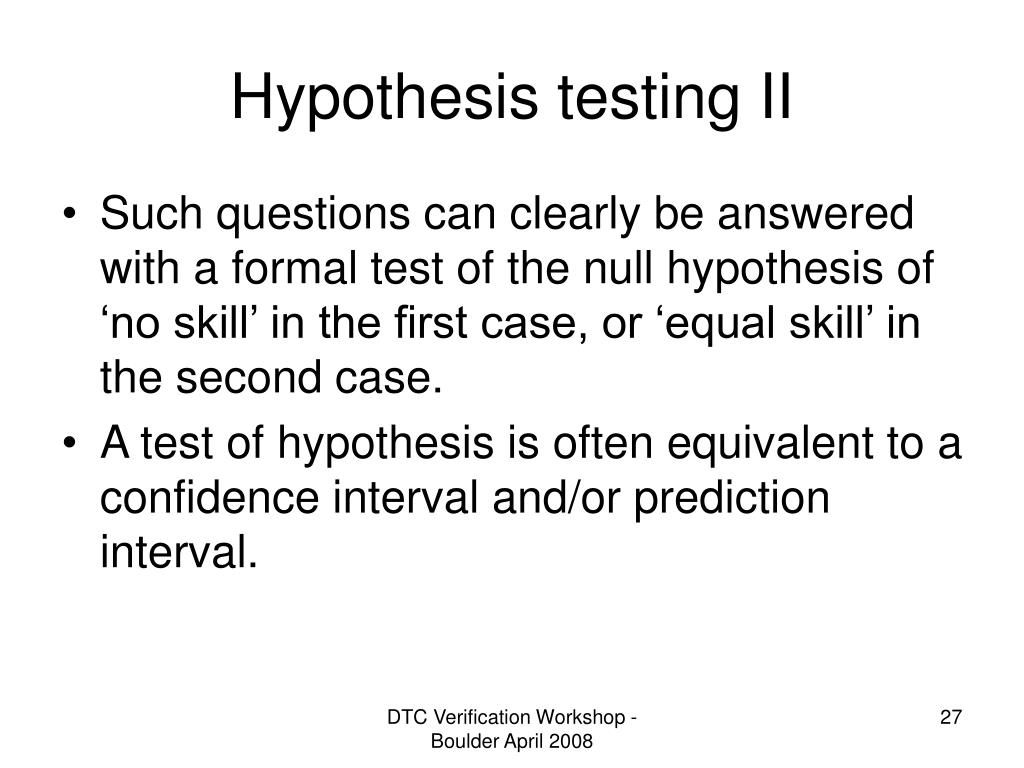 Hypothesis testing II

• Such questions can clearly be answered with a formal test of the null hypothesis of ‘no skill’ in the first case, or ‘equal skill’ in the second case.
• A test of hypothesis is often equivalent to a confidence interval and/or prediction interval.

DTC Verification Workshop - Boulder April 2008

27